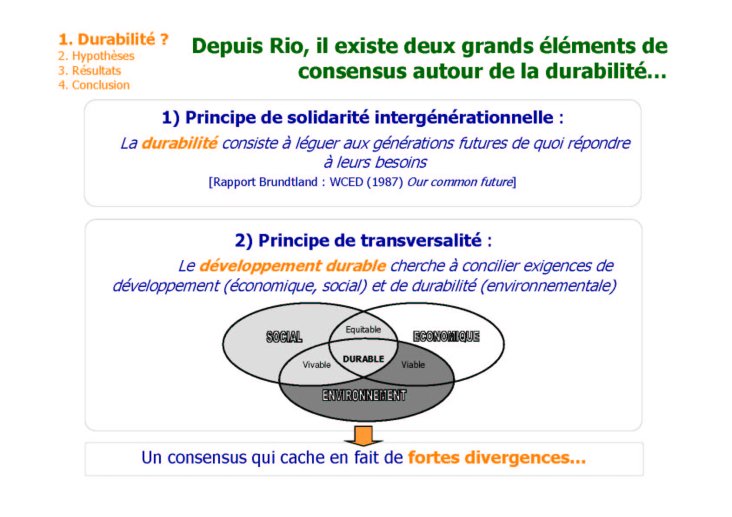 1. Durabilité ?
2. Hypothèses
3. Résultats
4. Conclusion

Depuis Rio, il existe deux grands éléments de consensus autour de la durabilité…

1) Principe de solidarité intergénérationnelle :

La durabilité consiste à léguer aux générations futures de quoi répondre à leurs besoins

[Rapport Brundtland : WCED (1987) Our common future]

2) Principe de transversalité :

Le développement durable cherche à concilier exigences de développement (économique, social) et de durabilité (environnementale)

SOCIAL
Equitable
ECONOMIQUE
Vivable
DURABLE
Viable
ENVIRONNEMENT

Un consensus qui cache en fait de fortes divergences…